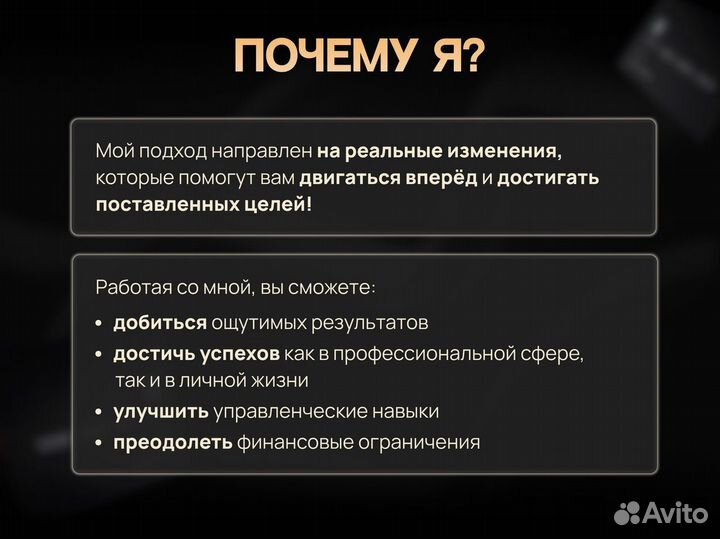 ПОЧЕМУ Я?

Мой подход направлен на реальные изменения, которые помогут вам двигаться вперёд и достигать поставленных целей!

Работая со мной, вы сможете:
• добиться ощутимых результатов
• достичь успехов как в профессиональной сфере, так и в личной жизни
• улучшить управленческие навыки
• преодолеть финансовые ограничения

Avito